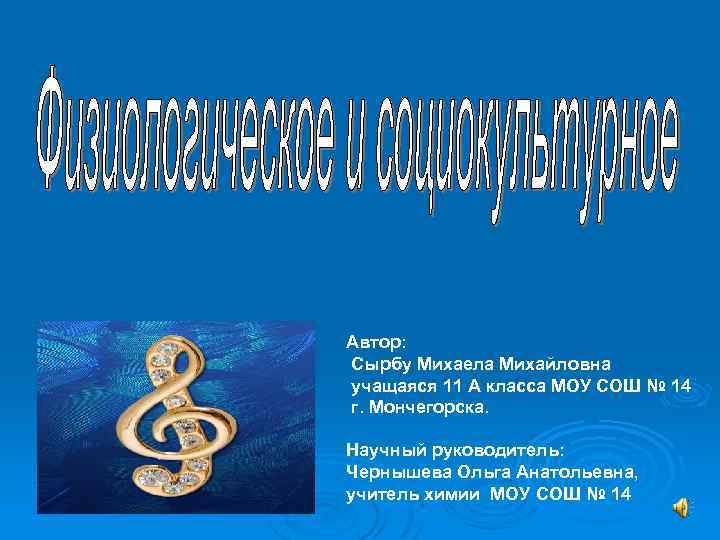 Физиологическое и социокультурное

Автор:
Сырбу Михаела Михайловна
учащаяся 11 А класса МОУ СОШ № 14
г. Мончегорска.

Научный руководитель:
Чернышева Ольга Анатольевна,
учитель химии МОУ СОШ № 14